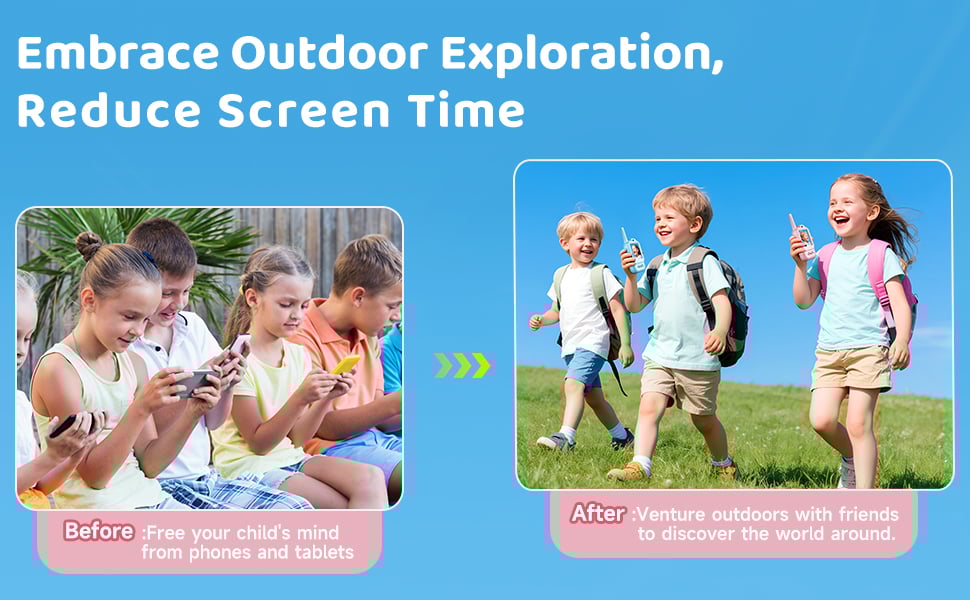 Embrace Outdoor Exploration, Reduce Screen Time

Before :Free your child's mind from phones and tablets

After :Venture outdoors with friends to discover the world around.